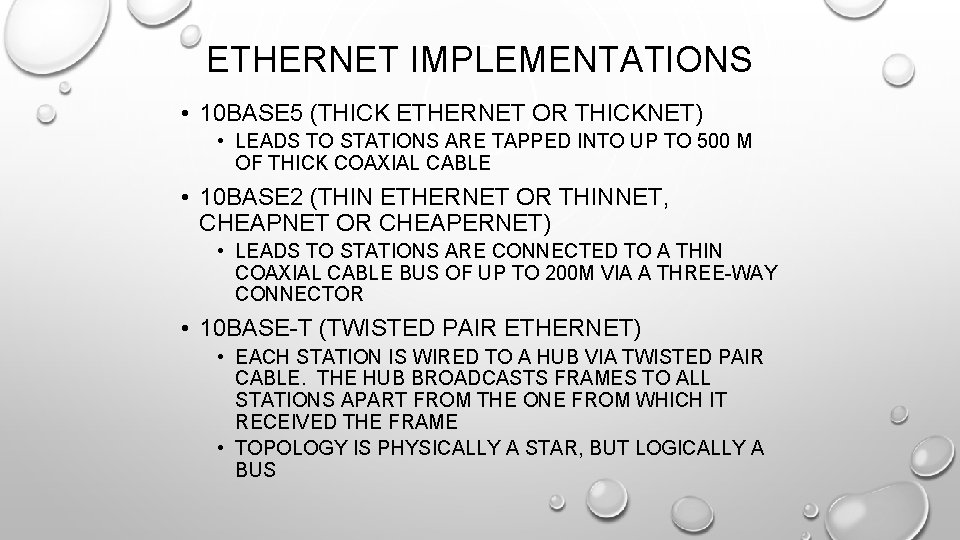 ETHERNET IMPLEMENTATIONS

• 10BASE5 (THICK ETHERNET OR THICKNET)
  • LEADS TO STATIONS ARE TAPPED INTO UP TO 500 M OF THICK COAXIAL CABLE

• 10BASE2 (THIN ETHERNET OR THINNET, CHEAPNET OR CHEAPERNET)
  • LEADS TO STATIONS ARE CONNECTED TO A THIN COAXIAL CABLE BUS OF UP TO 200M VIA A THREE-WAY CONNECTOR

• 10BASE-T (TWISTED PAIR ETHERNET)
  • EACH STATION IS WIRED TO A HUB VIA TWISTED PAIR CABLE. THE HUB BROADCASTS FRAMES TO ALL STATIONS APART FROM THE ONE FROM WHICH IT RECEIVED THE FRAME
  • TOPOLOGY IS PHYSICALLY A STAR, BUT LOGICALLY A BUS